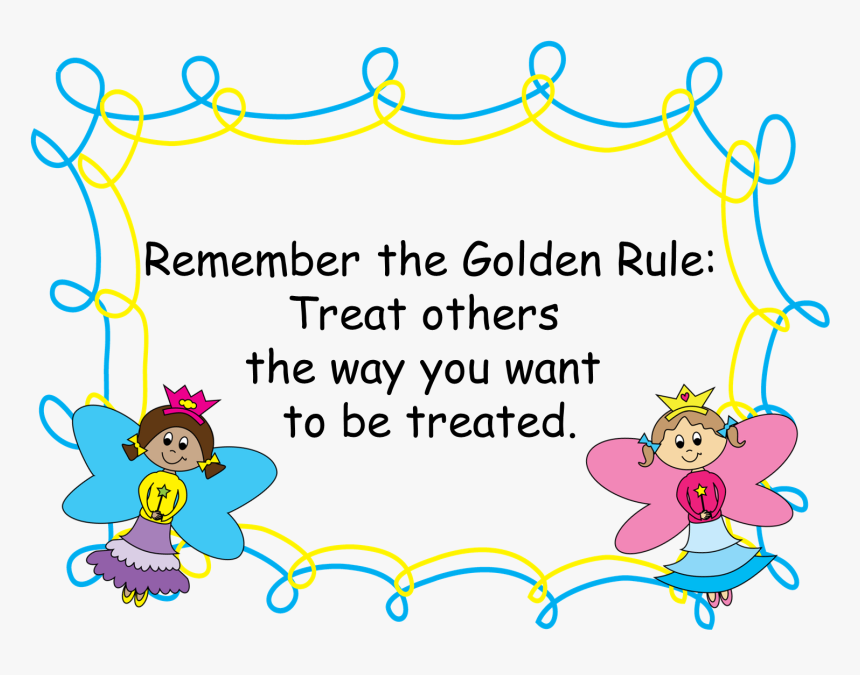 Remember the Golden Rule:
Treat others
the way you want
to be treated.